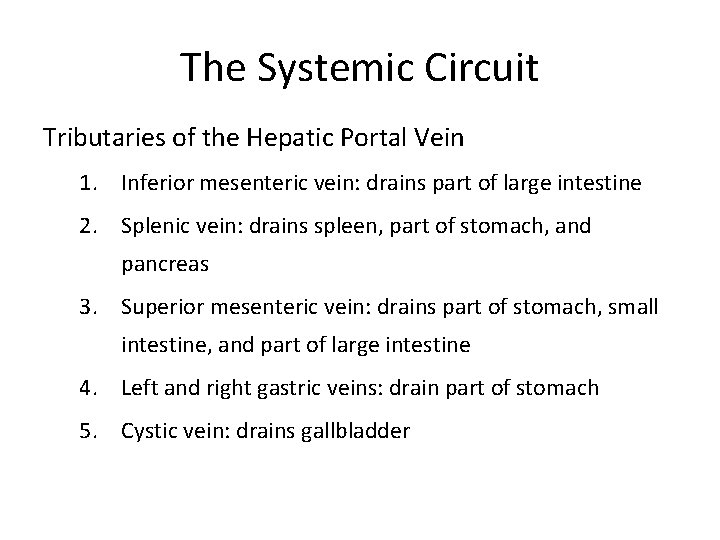 The Systemic Circuit

Tributaries of the Hepatic Portal Vein

1. Inferior mesenteric vein: drains part of large intestine
2. Splenic vein: drains spleen, part of stomach, and pancreas
3. Superior mesenteric vein: drains part of stomach, small intestine, and part of large intestine
4. Left and right gastric veins: drain part of stomach
5. Cystic vein: drains gallbladder